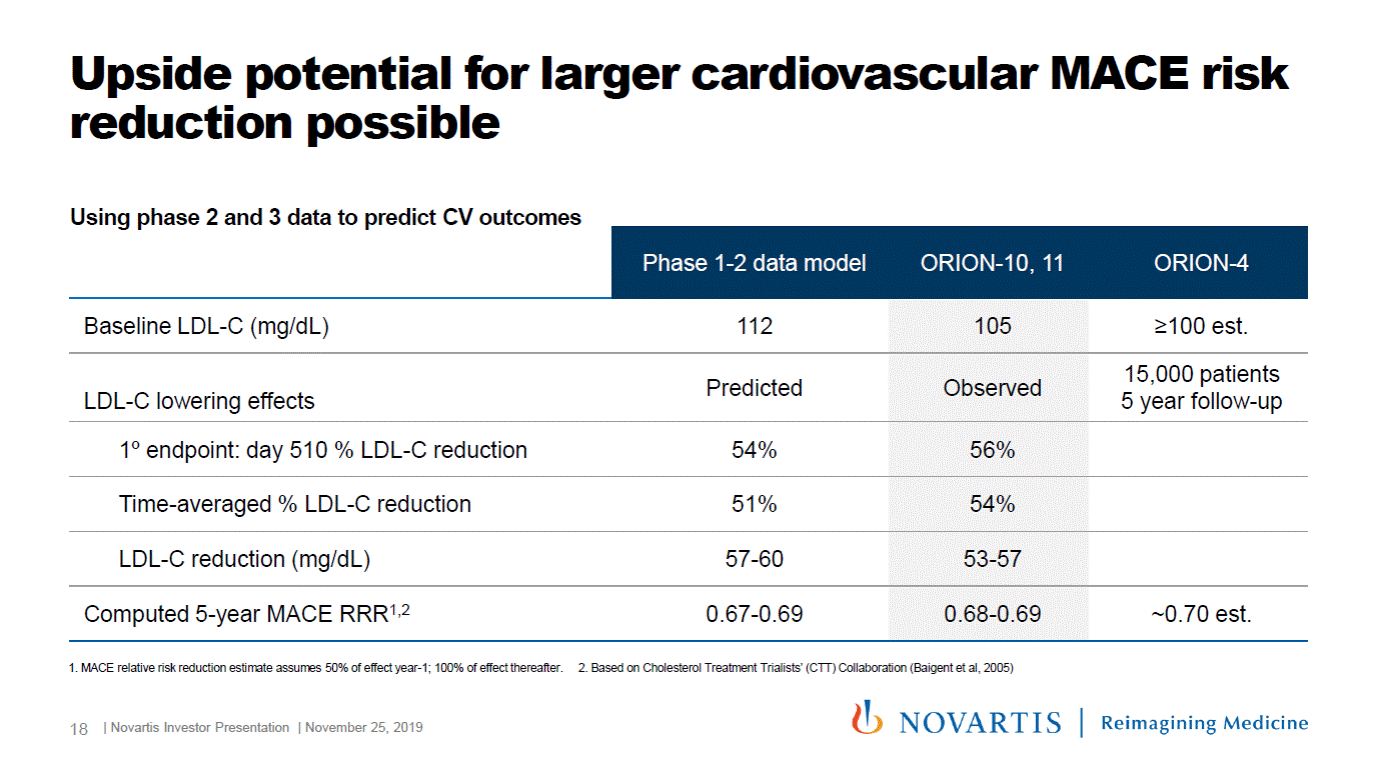 Upside potential for larger cardiovascular MACE risk reduction possible

Using phase 2 and 3 data to predict CV outcomes

| | Phase 1-2 data model | ORION-10, 11 | ORION-4 |
|---|---|---|---|
| Baseline LDL-C (mg/dL) | 112 | 105 | ≥100 est. |
| LDL-C lowering effects | Predicted | Observed | 15,000 patients 5 year follow-up |
| 1º endpoint: day 510 % LDL-C reduction | 54% | 56% | |
| Time-averaged % LDL-C reduction | 51% | 54% | |
| LDL-C reduction (mg/dL) | 57-60 | 53-57 | |
| Computed 5-year MACE RRR$^{1,2}$ | 0.67-0.69 | 0.68-0.69 | ~0.70 est. |

1. MACE relative risk reduction estimate assumes 50% of effect year-1; 100% of effect thereafter. 2. Based on Cholesterol Treatment Trialists' (CTT) Collaboration (Baigent et al, 2005)

18 | Novartis Investor Presentation | November 25, 2019

NOVARTIS | Reimagining Medicine